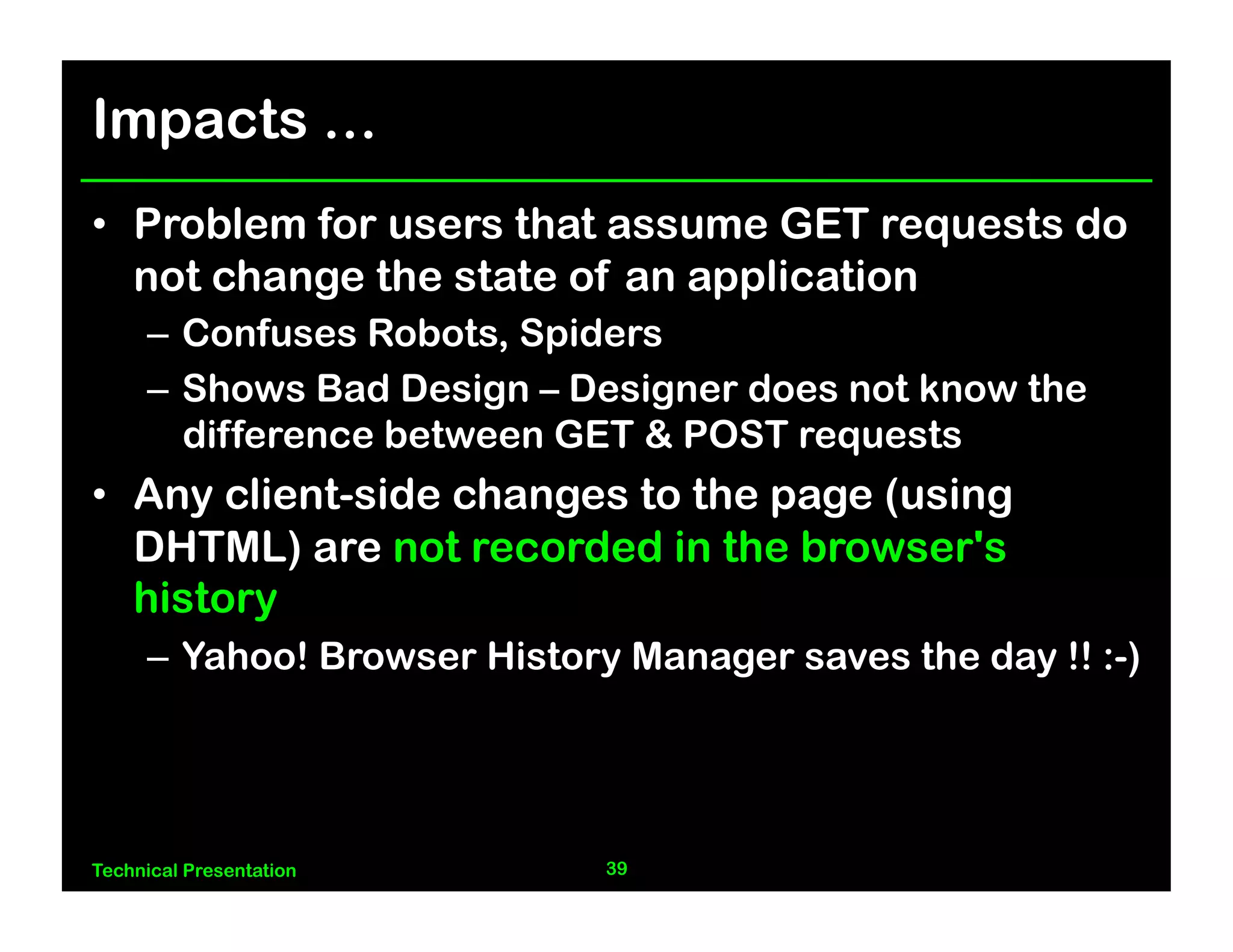 Impacts …

• Problem for users that assume GET requests do not change the state of an application
– Confuses Robots, Spiders
– Shows Bad Design – Designer does not know the difference between GET & POST requests

• Any client-side changes to the page (using DHTML) are not recorded in the browser's history
– Yahoo! Browser History Manager saves the day !! :-)

Technical Presentation

39